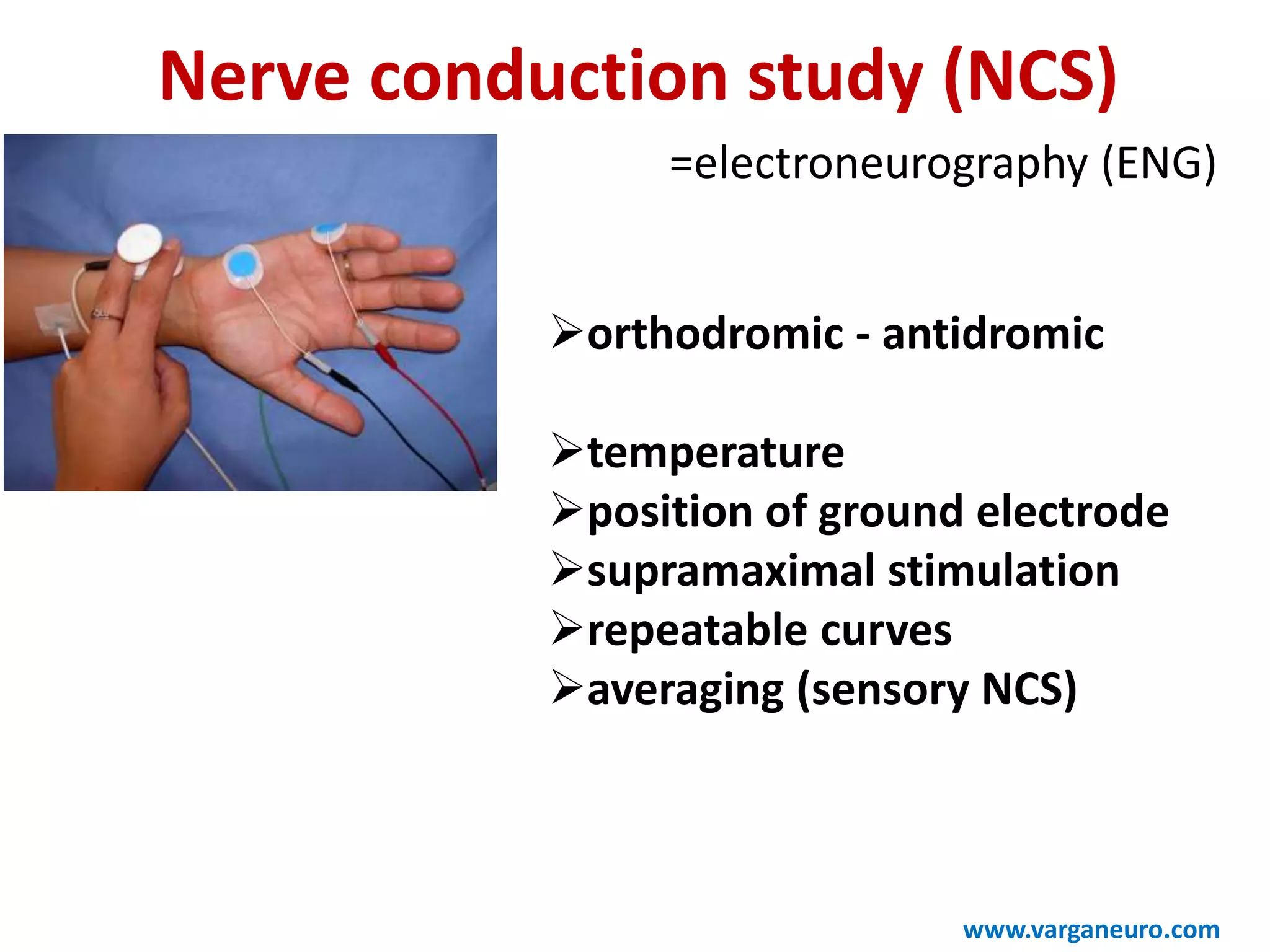 Nerve conduction study (NCS)

=electroneurography (ENG)

➢orthodromic - antidromic

➢temperature
➢position of ground electrode
➢supramaximal stimulation
➢repeatable curves
➢averaging (sensory NCS)

www.varganeuro.com